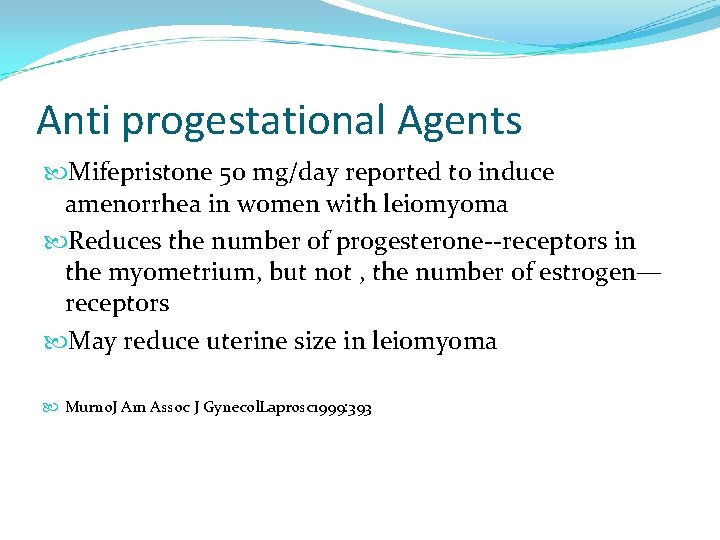 Anti progestational Agents

Mifepristone 50 mg/day reported to induce amenorrhea in women with leiomyoma

Reduces the number of progesterone--receptors in the myometrium, but not , the number of estrogen—receptors

May reduce uterine size in leiomyoma

MurnoJ Am Assoc J GynecolLaprosc1999:393